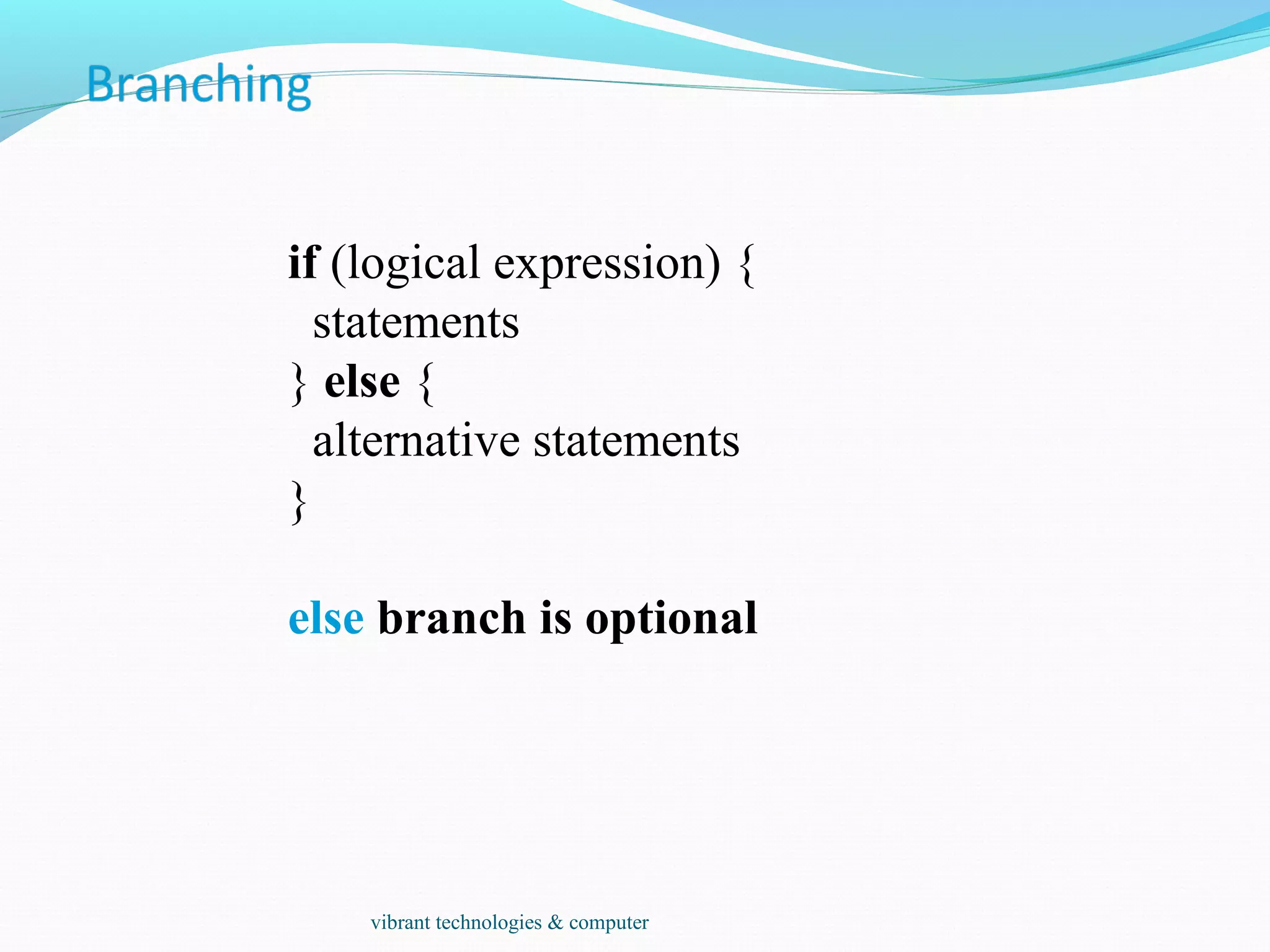 Branching

if (logical expression) {
statements
} else {
alternative statements
}

else branch is optional

vibrant technologies & computer